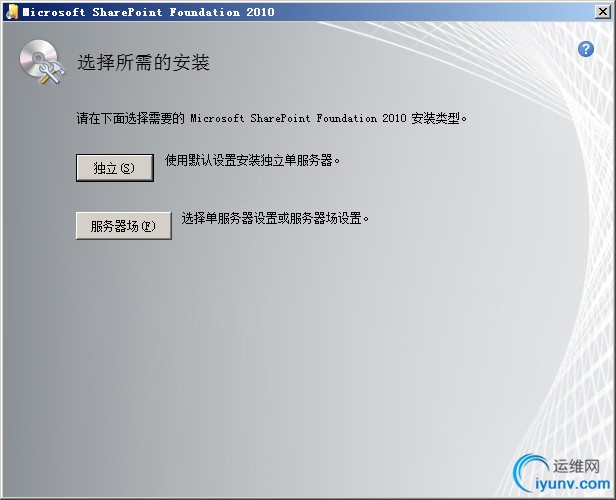 Microsoft SharePoint Foundation 2010

选择所需的安装

请在下面选择需要的 Microsoft SharePoint Foundation 2010 安装类型。

独立(S)

使用默认设置安装独立单服务器。

服务器场(F)

选择单服务器设置或服务器场设置。

运维网
iyunv.com